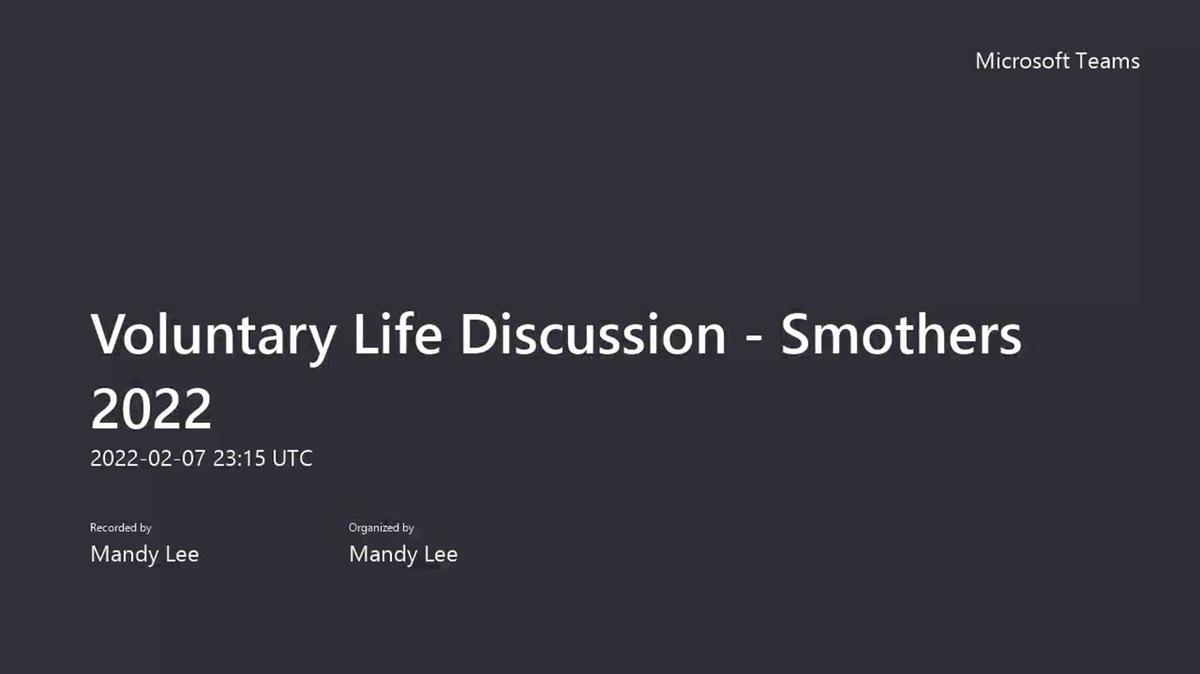 Microsoft Teams

Voluntary Life Discussion - Smothers 2022

2022-02-07 23:15 UTC

Recorded by
Mandy Lee

Organized by
Mandy Lee